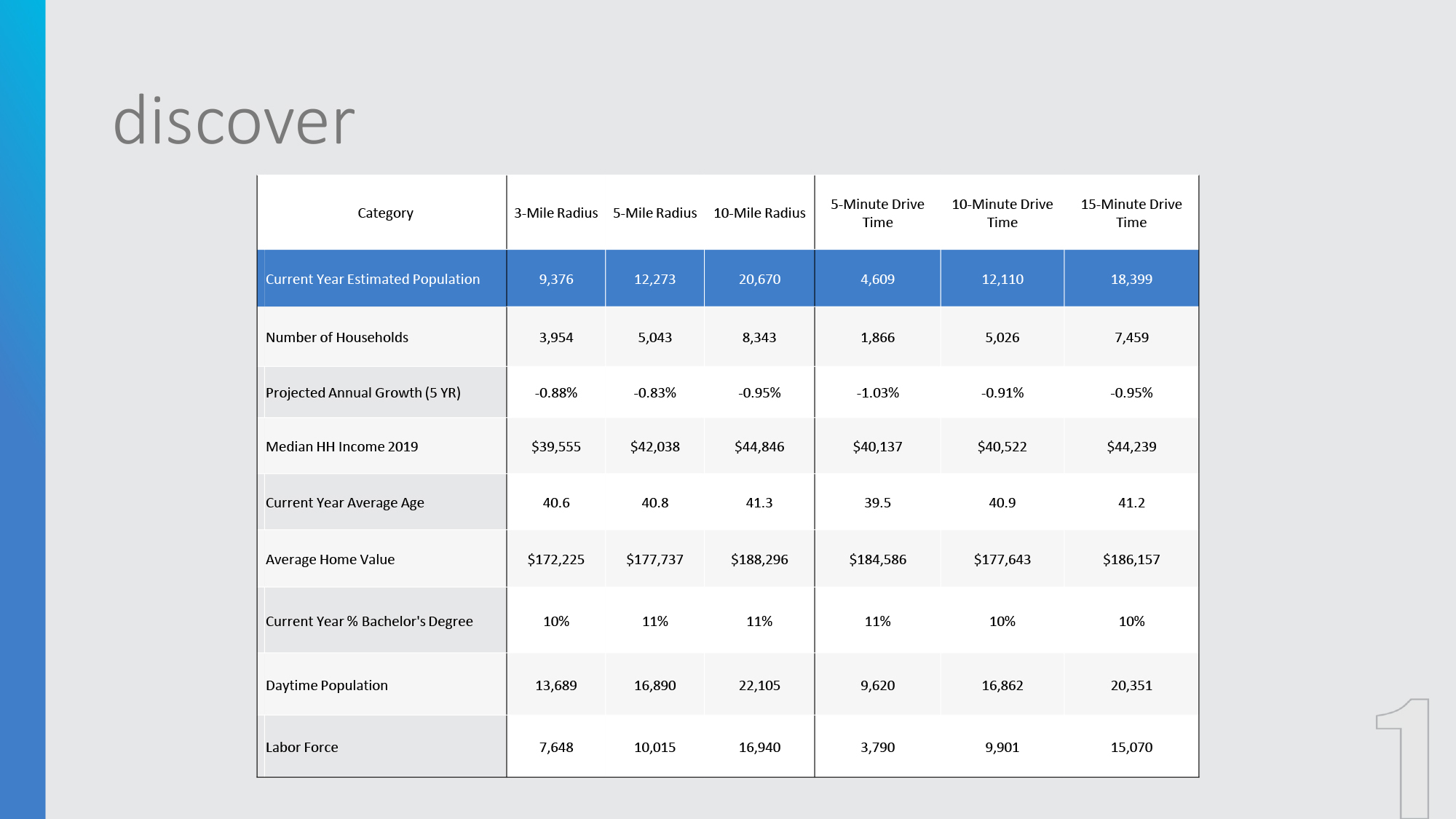 discover

| Category | 3-Mile Radius | 5-Mile Radius | 10-Mile Radius | 5-Minute Drive Time | 10-Minute Drive Time | 15-Minute Drive Time |
|---|---|---|---|---|---|---|
| Current Year Estimated Population | 9,376 | 12,273 | 20,670 | 4,609 | 12,110 | 18,399 |
| Number of Households | 3,954 | 5,043 | 8,343 | 1,866 | 5,026 | 7,459 |
| Projected Annual Growth (5 YR) | -0.88% | -0.83% | -0.95% | -1.03% | -0.91% | -0.95% |
| Median HH Income 2019 | \$39,555 | \$42,038 | \$44,846 | \$40,137 | \$40,522 | \$44,239 |
| Current Year Average Age | 40.6 | 40.8 | 41.3 | 39.5 | 40.9 | 41.2 |
| Average Home Value | \$172,225 | \$177,737 | \$188,296 | \$184,586 | \$177,643 | \$186,157 |
| Current Year % Bachelor's Degree | 10% | 11% | 11% | 11% | 10% | 10% |
| Daytime Population | 13,689 | 16,890 | 22,105 | 9,620 | 16,862 | 20,351 |
| Labor Force | 7,648 | 10,015 | 16,940 | 3,790 | 9,901 | 15,070 |

1